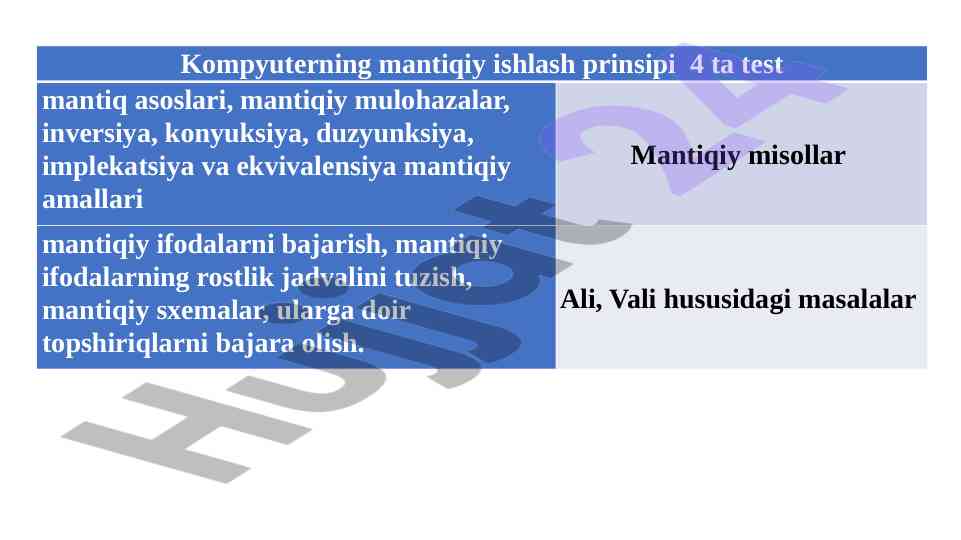 | Kompyuterning mantiqiy ishlash prinsipi 4 ta test | |
|---|---|
| mantiq asoslari, mantiqiy mulohazalar, inversiya, konyuksiya, duzyunksiya, implekatsiya va ekvivalensiya mantiqiy amallari | Mantiqiy misollar |
| mantiqiy ifodalarni bajarish, mantiqiy ifodalarning rostlik jadvalini tuzish, mantiqiy sxemalar, ularga doir topshiriqlarni bajara olish. | Ali, Vali hususidagi masalalar |

Hujjat24